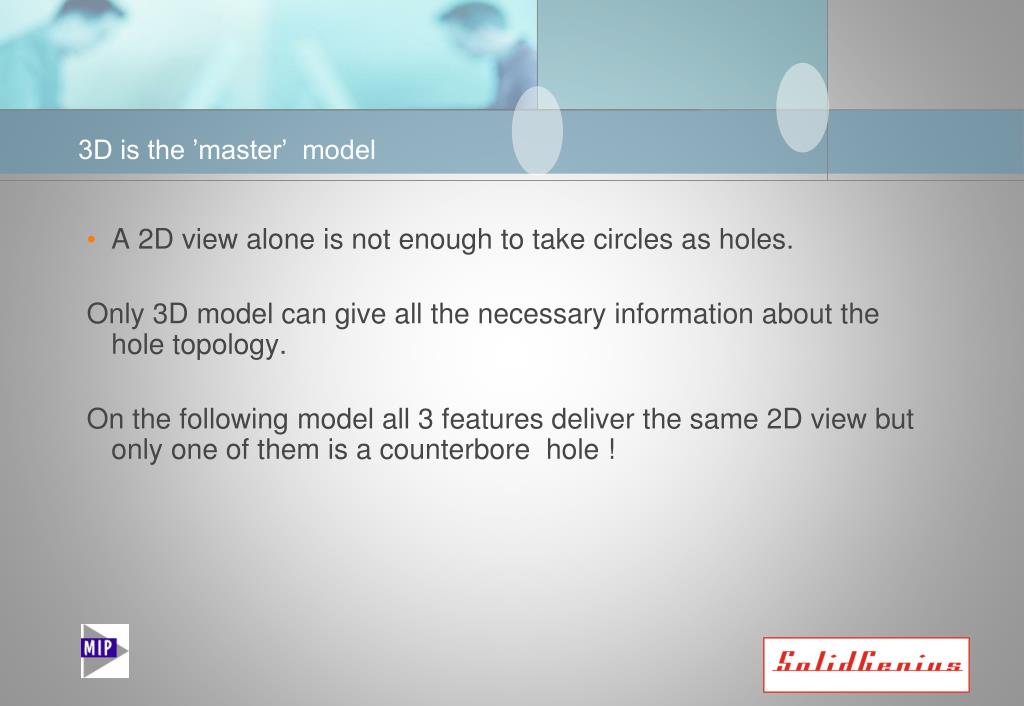 3D is the ’master’  model

• A 2D view alone is not enough to take circles as holes.

Only 3D model can give all the necessary information about the hole topology.

On the following model all 3 features deliver the same 2D view but only one of them is a counterbore  hole !

MIP

SolidGenius